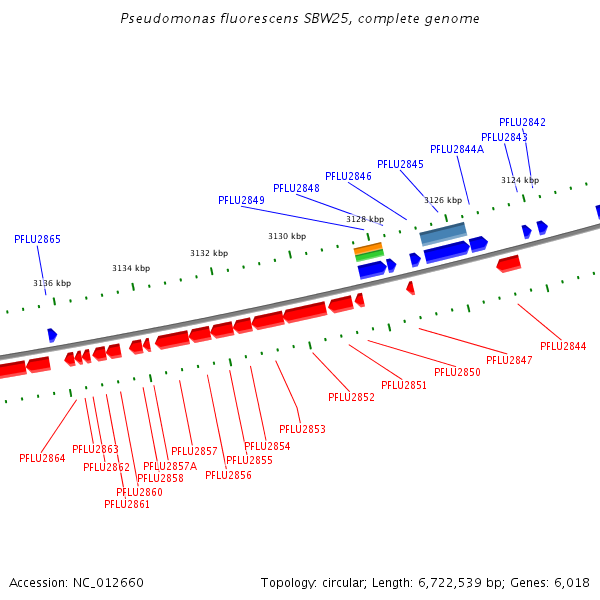 Pseudomonas fluorescens SBW25, complete genome

PFLU2842
PFLU2843
PFLU2844A
PFLU2845
PFLU2846
PFLU2848
PFLU2849
PFLU2865

3124 kbp
3126 kbp
3128 kbp
3130 kbp
3132 kbp
3134 kbp
3136 kbp

PFLU2844
PFLU2847
PFLU2850
PFLU2851
PFLU2852
PFLU2853
PFLU2854
PFLU2855
PFLU2856
PFLU2857
PFLU2857A
PFLU2858
PFLU2860
PFLU2861
PFLU2862
PFLU2863
PFLU2864

Accession: NC_012660
Topology: circular; Length: 6,722,539 bp; Genes: 6,018